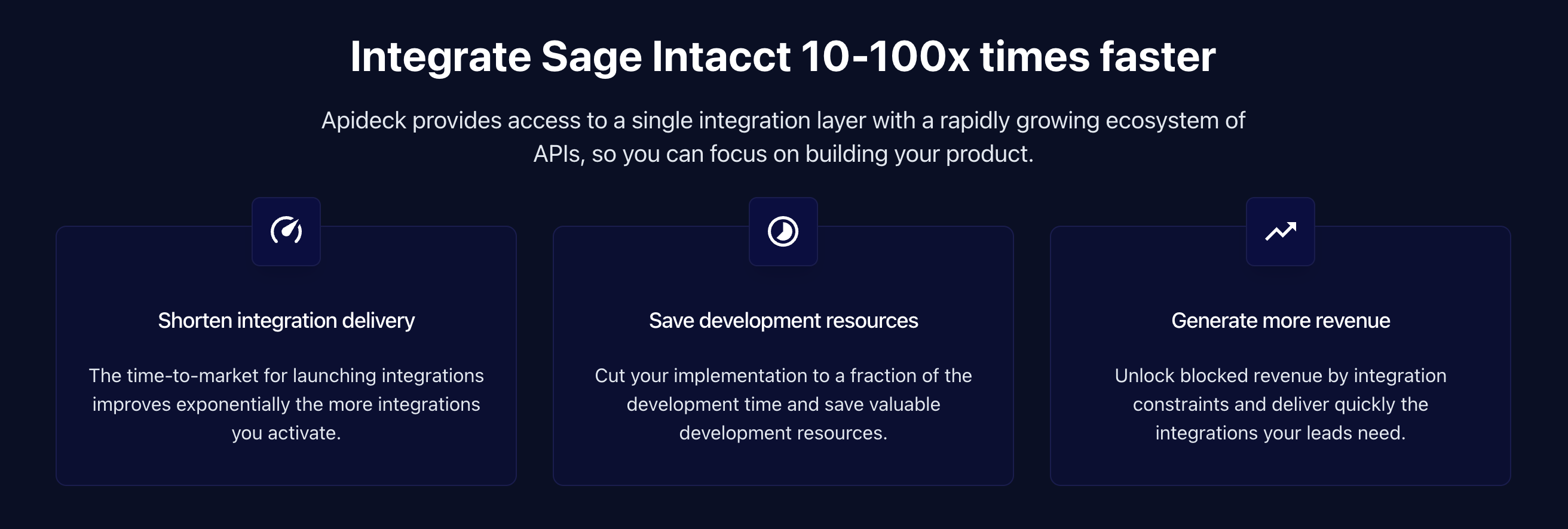 Integrate Sage Intacct 10-100x times faster

Apideck provides access to a single integration layer with a rapidly growing ecosystem of APIs, so you can focus on building your product.

Shorten integration delivery

The time-to-market for launching integrations improves exponentially the more integrations you activate.

Save development resources

Cut your implementation to a fraction of the development time and save valuable development resources.

Generate more revenue

Unlock blocked revenue by integration constraints and deliver quickly the integrations your leads need.